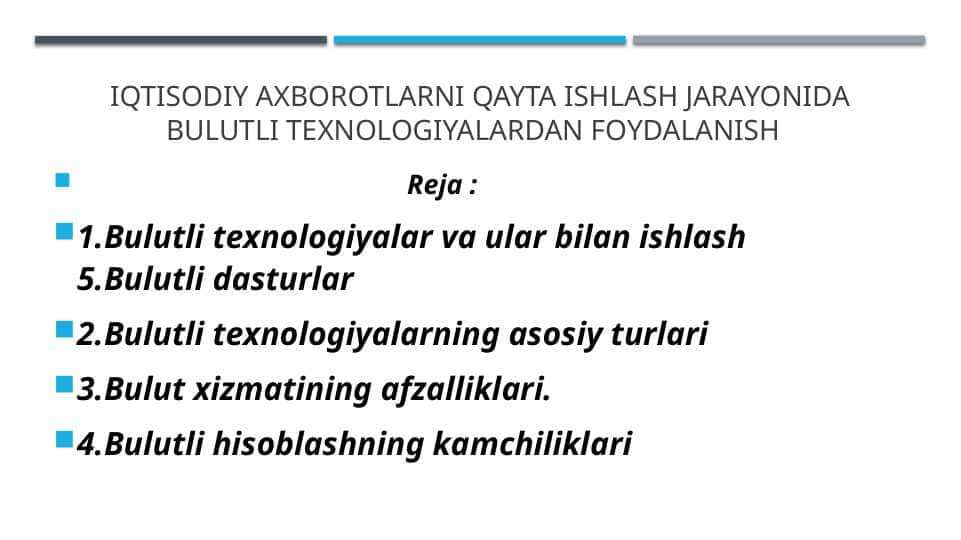 IQTISODIY AXBOROTLARNI QAYTA ISHLASH JARAYONIDA BULUTLI TEXNOLOGIYALARDAN FOYDALANISH

Reja :

1.Bulutli texnologiyalar va ular bilan ishlash 5.Bulutli dasturlar

2.Bulutli texnologiyalarning asosiy turlari

3.Bulut xizmatining afzalliklari.

4.Bulutli hisoblashning kamchiliklari